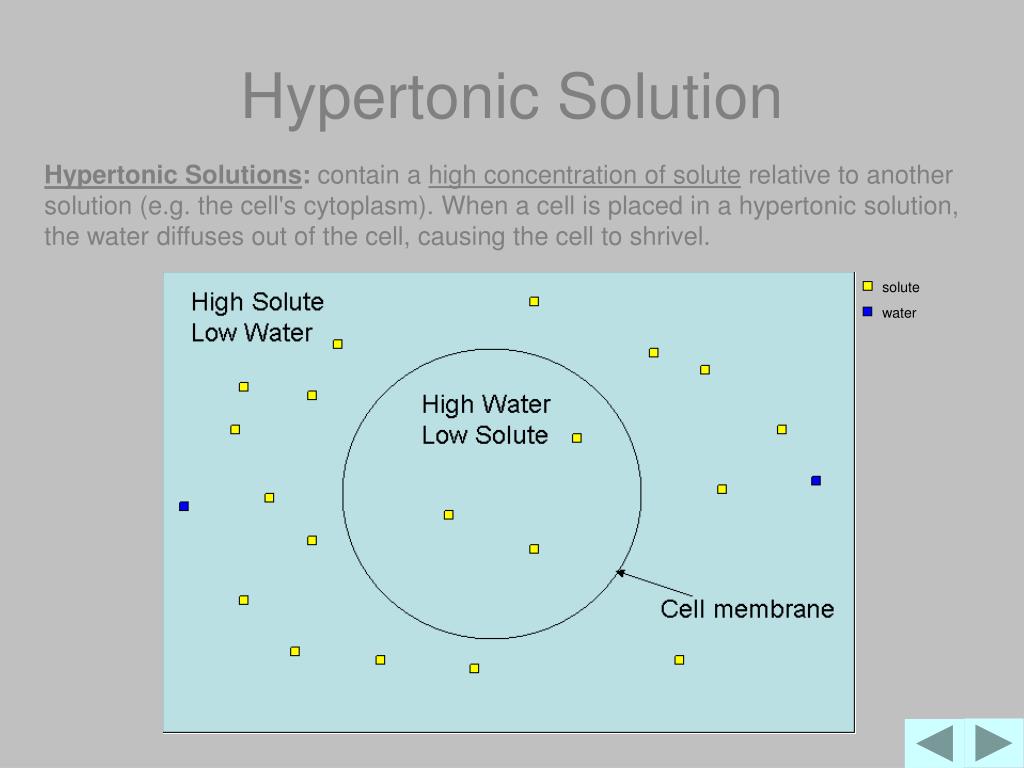 Hypertonic Solution

Hypertonic Solutions: contain a high concentration of solute relative to another solution (e.g. the cell's cytoplasm). When a cell is placed in a hypertonic solution, the water diffuses out of the cell, causing the cell to shrivel.

High Solute
Low Water

High Water
Low Solute

Cell membrane

solute
water